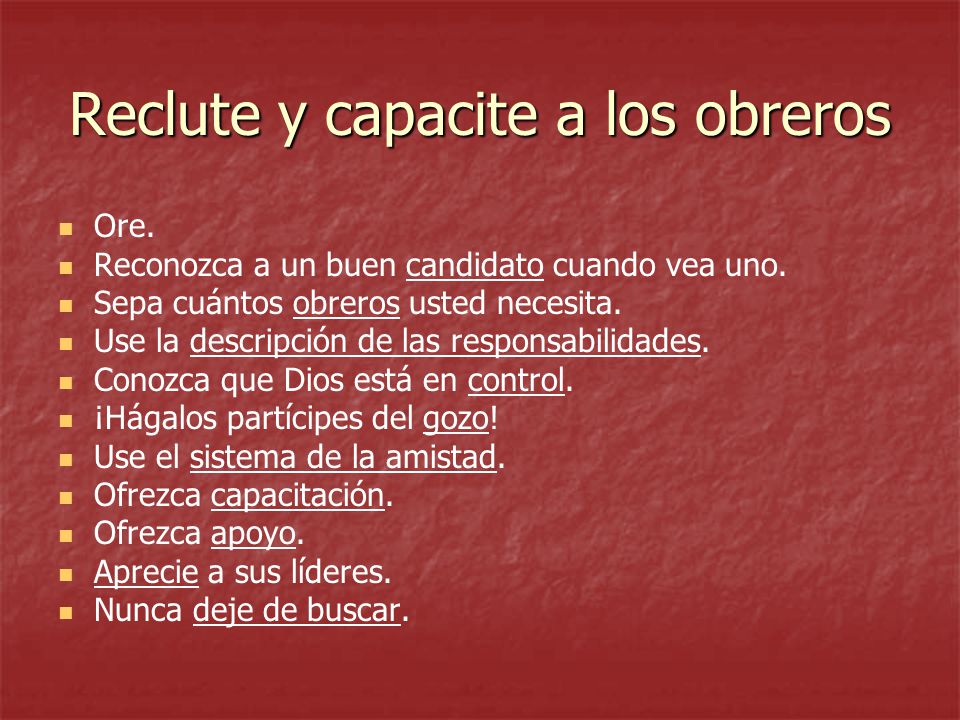 Reclute y capacite a los obreros

- Ore.
- Reconozca a un buen candidato cuando vea uno.
- Sepa cuántos obreros usted necesita.
- Use la descripción de las responsabilidades.
- Conozca que Dios está en control.
- ¡Hágalos partícipes del gozo!
- Use el sistema de la amistad.
- Ofrezca capacitación.
- Ofrezca apoyo.
- Aprecie a sus líderes.
- Nunca deje de buscar.